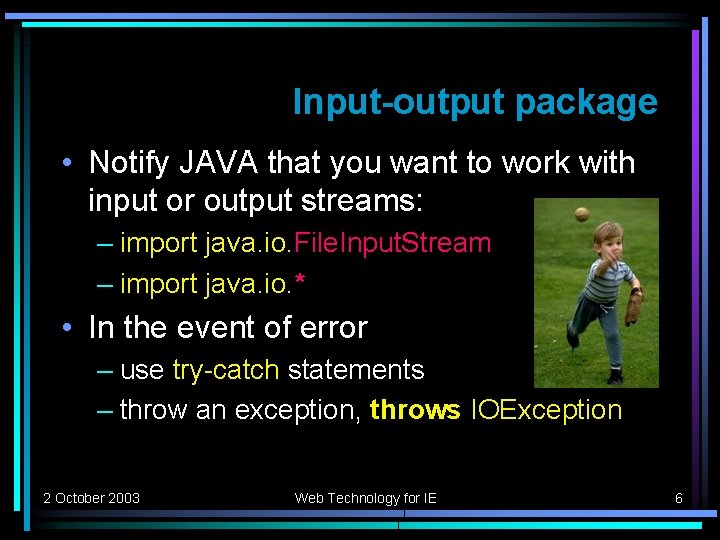 Input-output package

• Notify JAVA that you want to work with input or output streams:

– import java.io.FileInputStream

– import java.io.*

• In the event of error

– use try-catch statements

– throw an exception, throws IOException

2 October 2003

Web Technology for IE

6